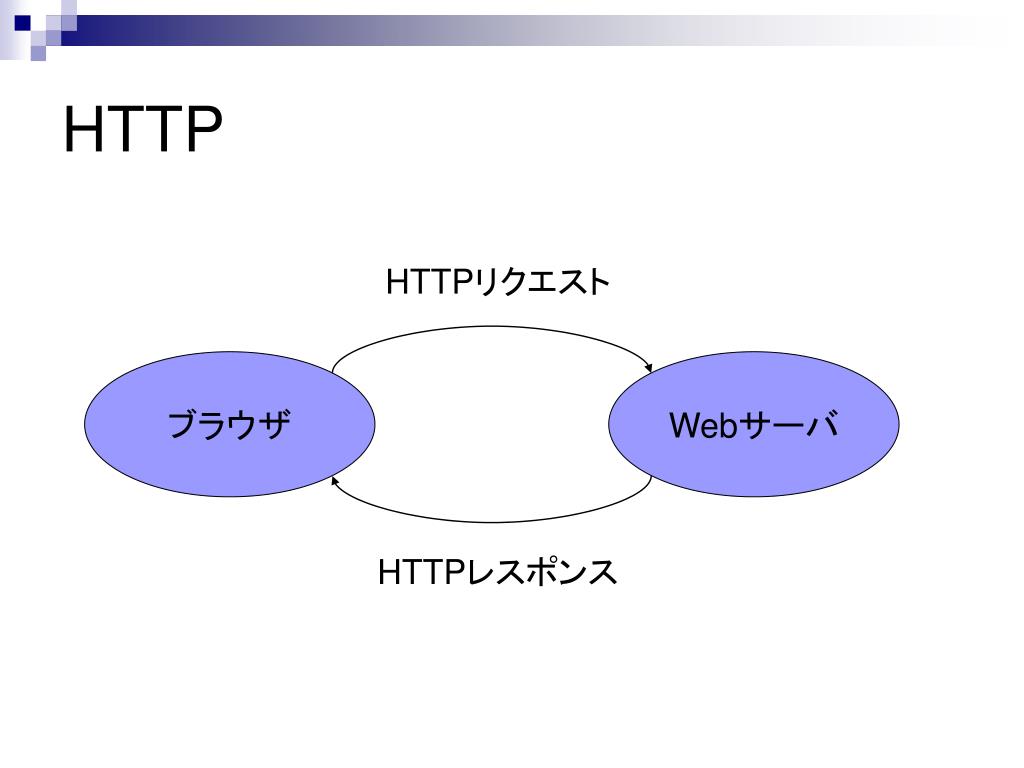 HTTP

HTTPリクエスト

ブラウザ

Webサーバ

HTTPレスポンス